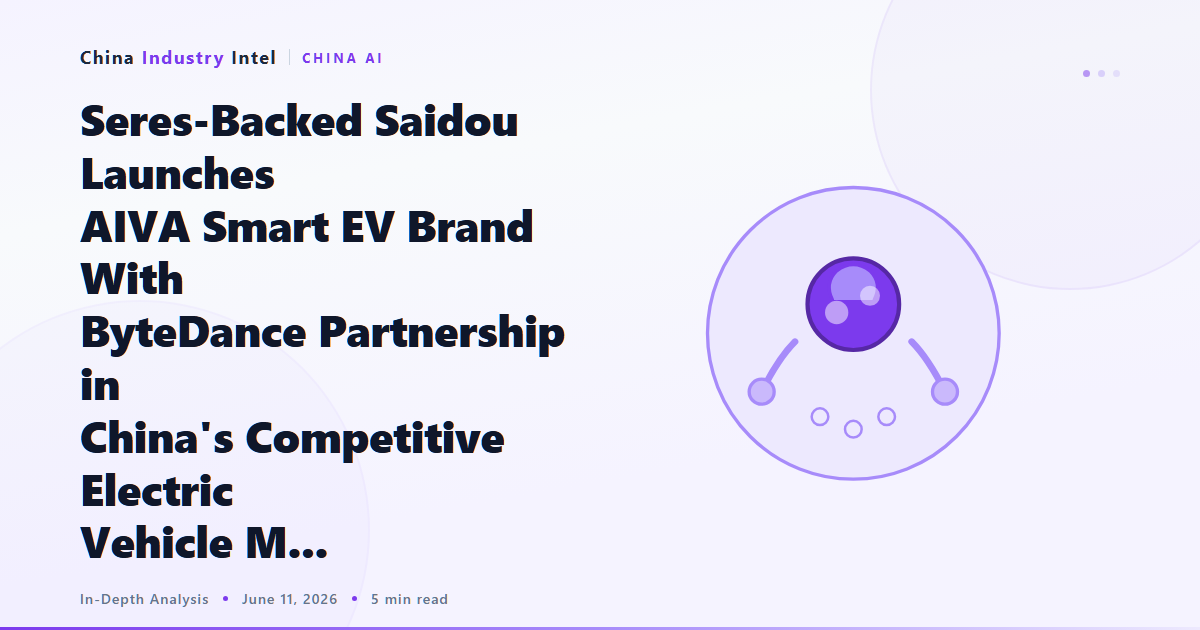 China Industry Intel | CHINA AI

Seres-Backed Saidou Launches AIVA Smart EV Brand With ByteDance Partnership in China's Competitive Electric Vehicle M...

In-Depth Analysis • June 11, 2026 • 5 min read